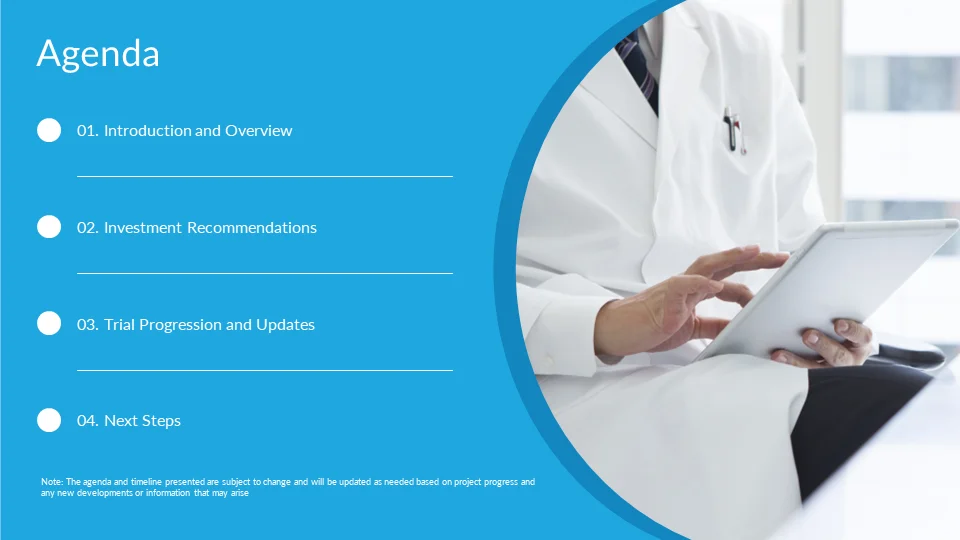 Agenda

01. Introduction and Overview

02. Investment Recommendations

03. Trial Progression and Updates

04. Next Steps

Note: The agenda and timeline presented are subject to change and will be updated as needed based on project progress and any new developments or information that may arise